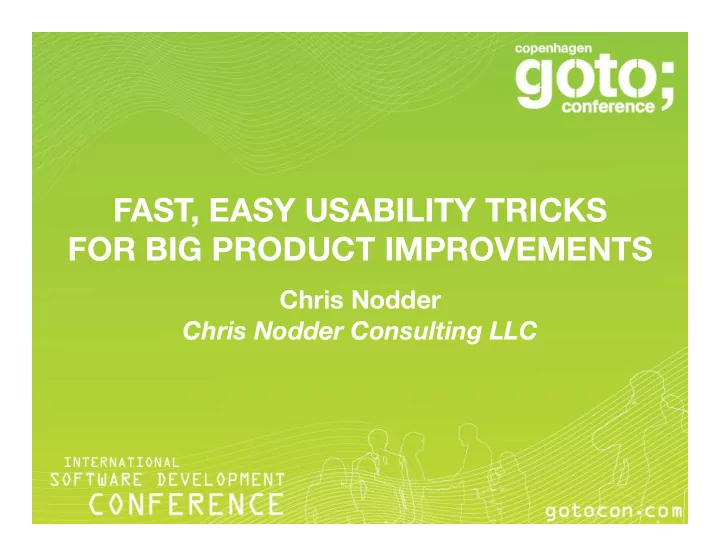 copenhagen
goto;
conference

FAST, EASY USABILITY TRICKS FOR BIG PRODUCT IMPROVEMENTS

Chris Nodder
Chris Nodder Consulting LLC

INTERNATIONAL
SOFTWARE DEVELOPMENT
CONFERENCE

gotocon.com